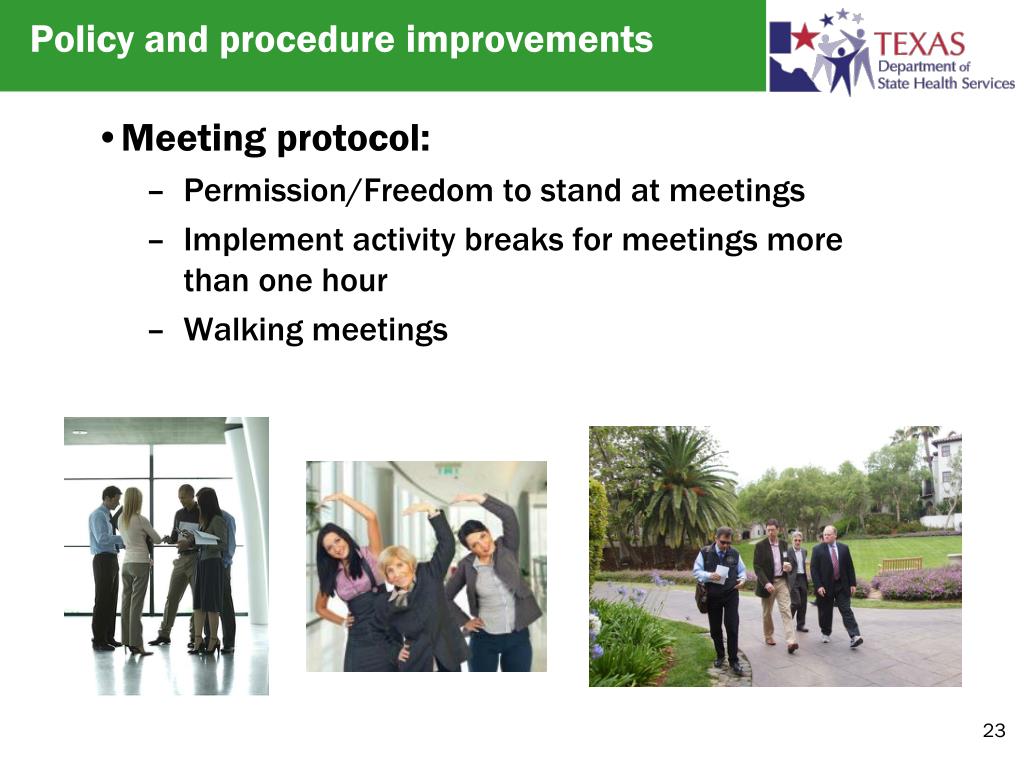 Policy and procedure improvements

TEXAS Department of State Health Services

• Meeting protocol:
– Permission/Freedom to stand at meetings
– Implement activity breaks for meetings more than one hour
– Walking meetings

23